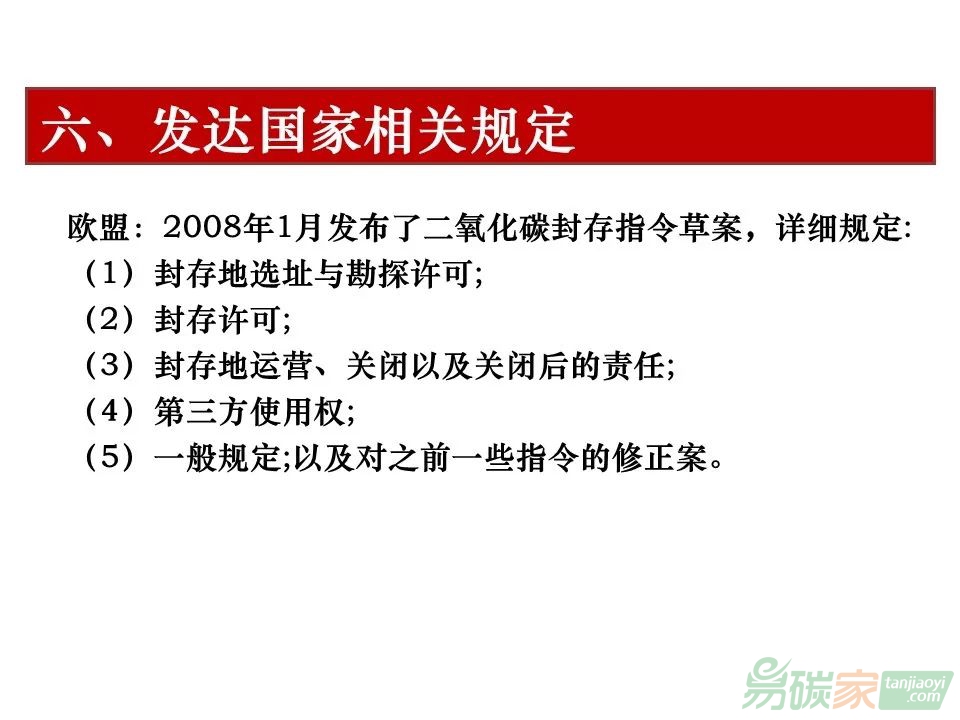 六、发达国家相关规定

欧盟：2008年1月发布了二氧化碳封存指令草案，详细规定:
（1）封存地选址与勘探许可;
（2）封存许可;
（3）封存地运营、关闭以及关闭后的责任;
（4）第三方使用权;
（5）一般规定;以及对之前一些指令的修正案。

易碳家 tanjiaoyi .com